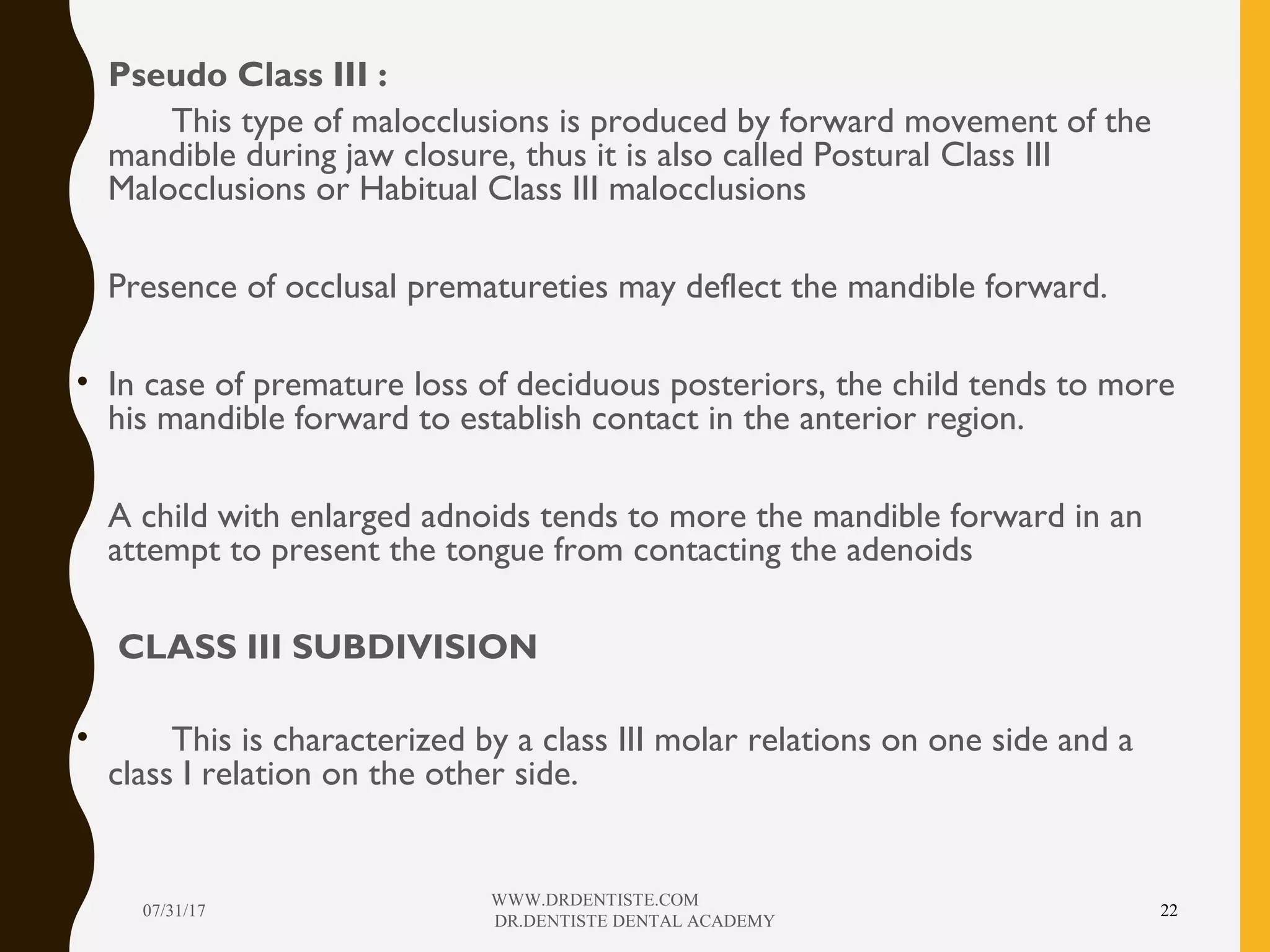 Pseudo Class III :

This type of malocclusions is produced by forward movement of the mandible during jaw closure, thus it is also called Postural Class III Malocclusions or Habitual Class III malocclusions

Presence of occlusal prematureties may deflect the mandible forward.

• In case of premature loss of deciduous posteriors, the child tends to more his mandible forward to establish contact in the anterior region.

A child with enlarged adnoids tends to more the mandible forward in an attempt to present the tongue from contacting the adenoids

CLASS III SUBDIVISION

• This is characterized by a class III molar relations on one side and a class I relation on the other side.

07/31/17

WWW.DRDENTISTE.COM
DR.DENTISTE DENTAL ACADEMY

22